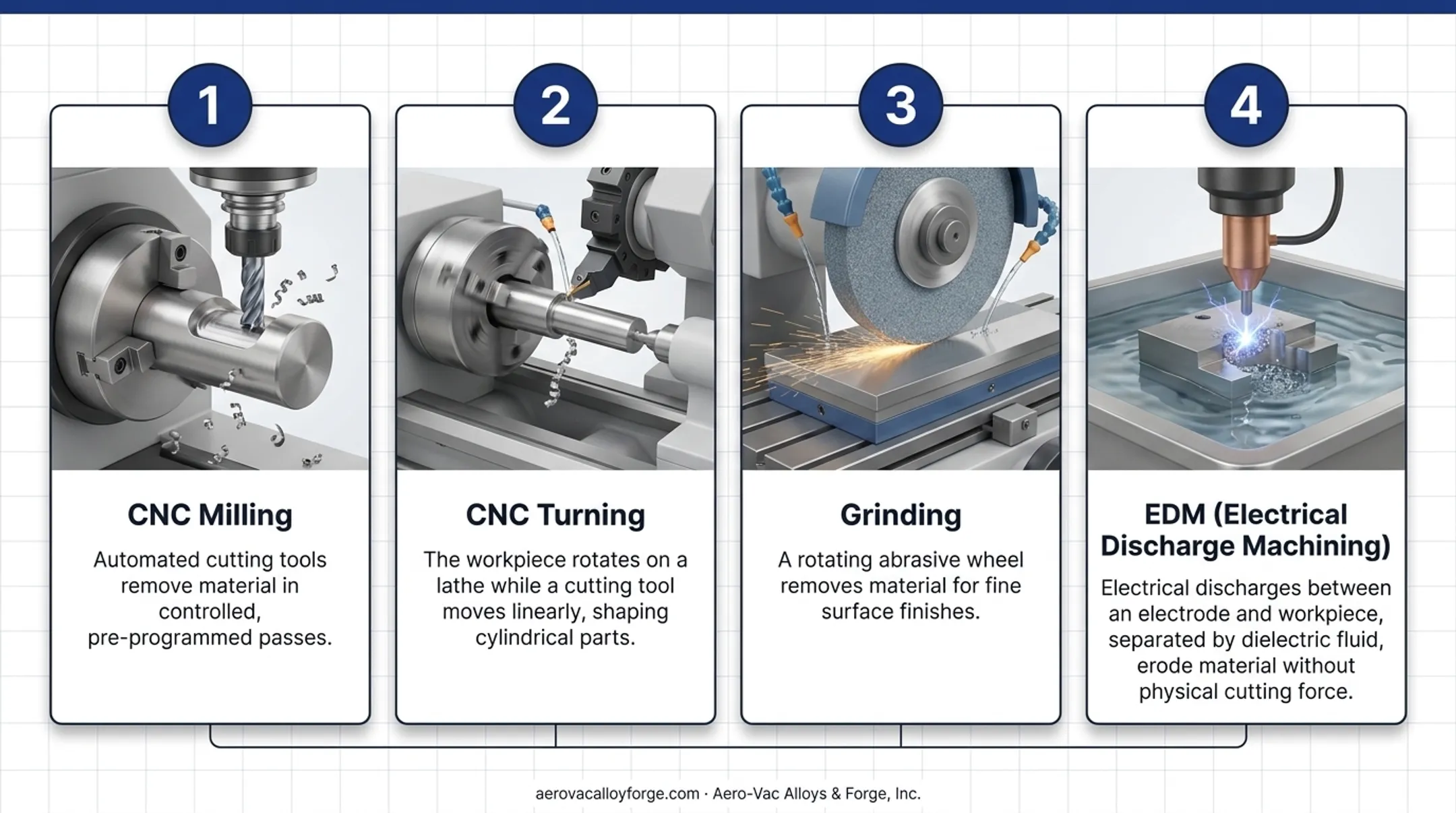 1

CNC Milling

Automated cutting tools remove material in controlled, pre-programmed passes.

2

CNC Turning

The workpiece rotates on a lathe while a cutting tool moves linearly, shaping cylindrical parts.

3

Grinding

A rotating abrasive wheel removes material for fine surface finishes.

4

EDM (Electrical Discharge Machining)

Electrical discharges between an electrode and workpiece, separated by dielectric fluid, erode material without physical cutting force.

aerovacalloyforge.com · Aero-Vac Alloys & Forge, Inc.